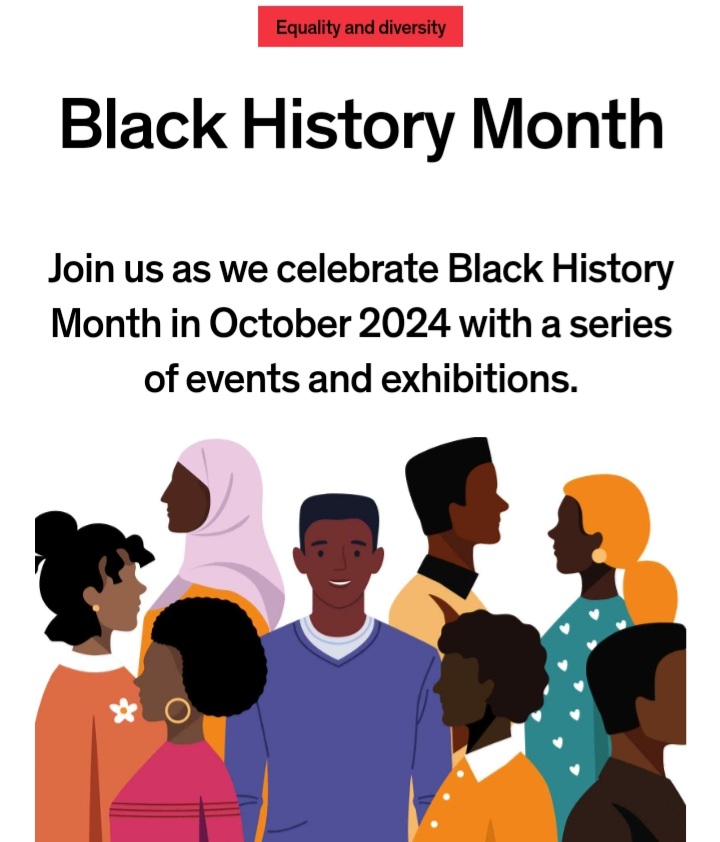 Equality and diversity

Black History Month

Join us as we celebrate Black History Month in October 2024 with a series of events and exhibitions.